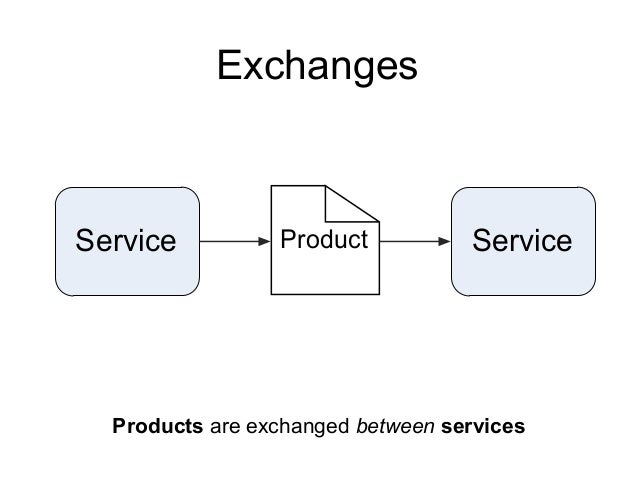 Exchanges

Service

Product

Service

Products are exchanged between services